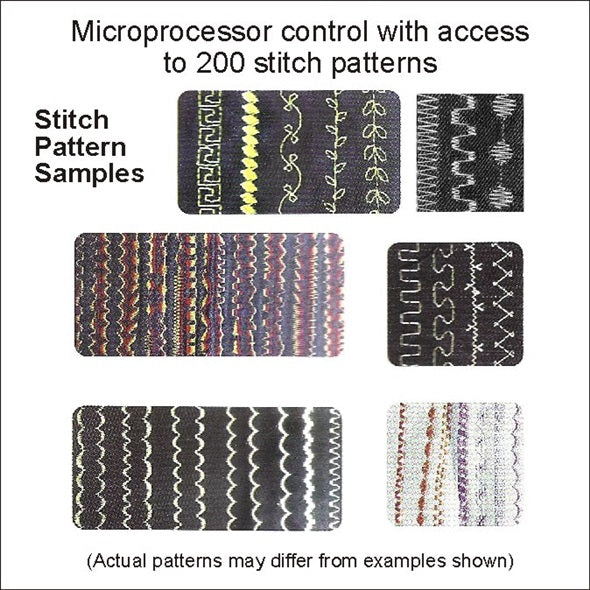 Microprocessor control with access to 200 stitch patterns

Stitch Pattern Samples

(Actual patterns may differ from examples shown)